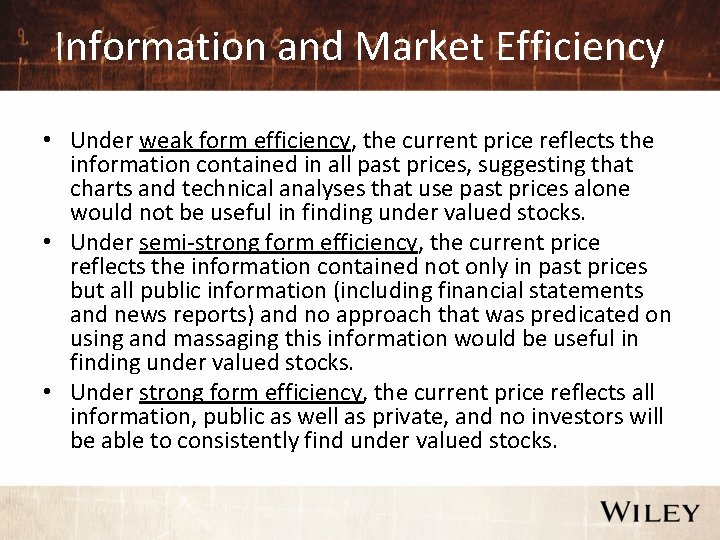 Information and Market Efficiency

• Under weak form efficiency, the current price reflects the information contained in all past prices, suggesting that charts and technical analyses that use past prices alone would not be useful in finding under valued stocks.

• Under semi-strong form efficiency, the current price reflects the information contained not only in past prices but all public information (including financial statements and news reports) and no approach that was predicated on using and massaging this information would be useful in finding under valued stocks.

• Under strong form efficiency, the current price reflects all information, public as well as private, and no investors will be able to consistently find under valued stocks.

WILEY